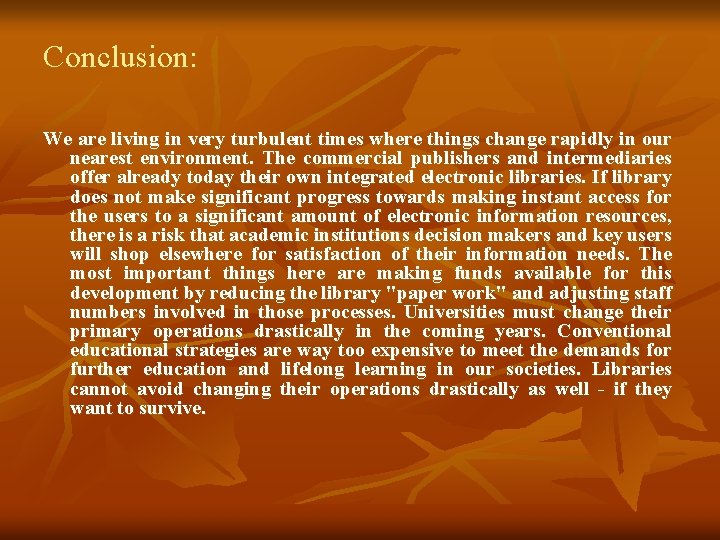 Conclusion:

We are living in very turbulent times where things change rapidly in our nearest environment. The commercial publishers and intermediaries offer already today their own integrated electronic libraries. If library does not make significant progress towards making instant access for the users to a significant amount of electronic information resources, there is a risk that academic institutions decision makers and key users will shop elsewhere for satisfaction of their information needs. The most important things here are making funds available for this development by reducing the library "paper work" and adjusting staff numbers involved in those processes. Universities must change their primary operations drastically in the coming years. Conventional educational strategies are way too expensive to meet the demands for further education and lifelong learning in our societies. Libraries cannot avoid changing their operations drastically as well - if they want to survive.